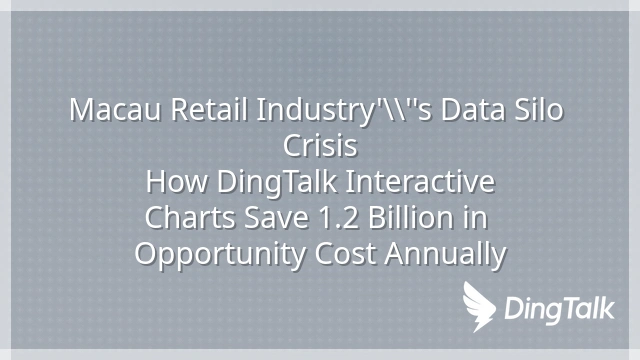 Macau Retail Industry'\\''s Data Silo Crisis
How DingTalk Interactive Charts Save 1.2 Billion in Opportunity Cost Annually

DingTalk